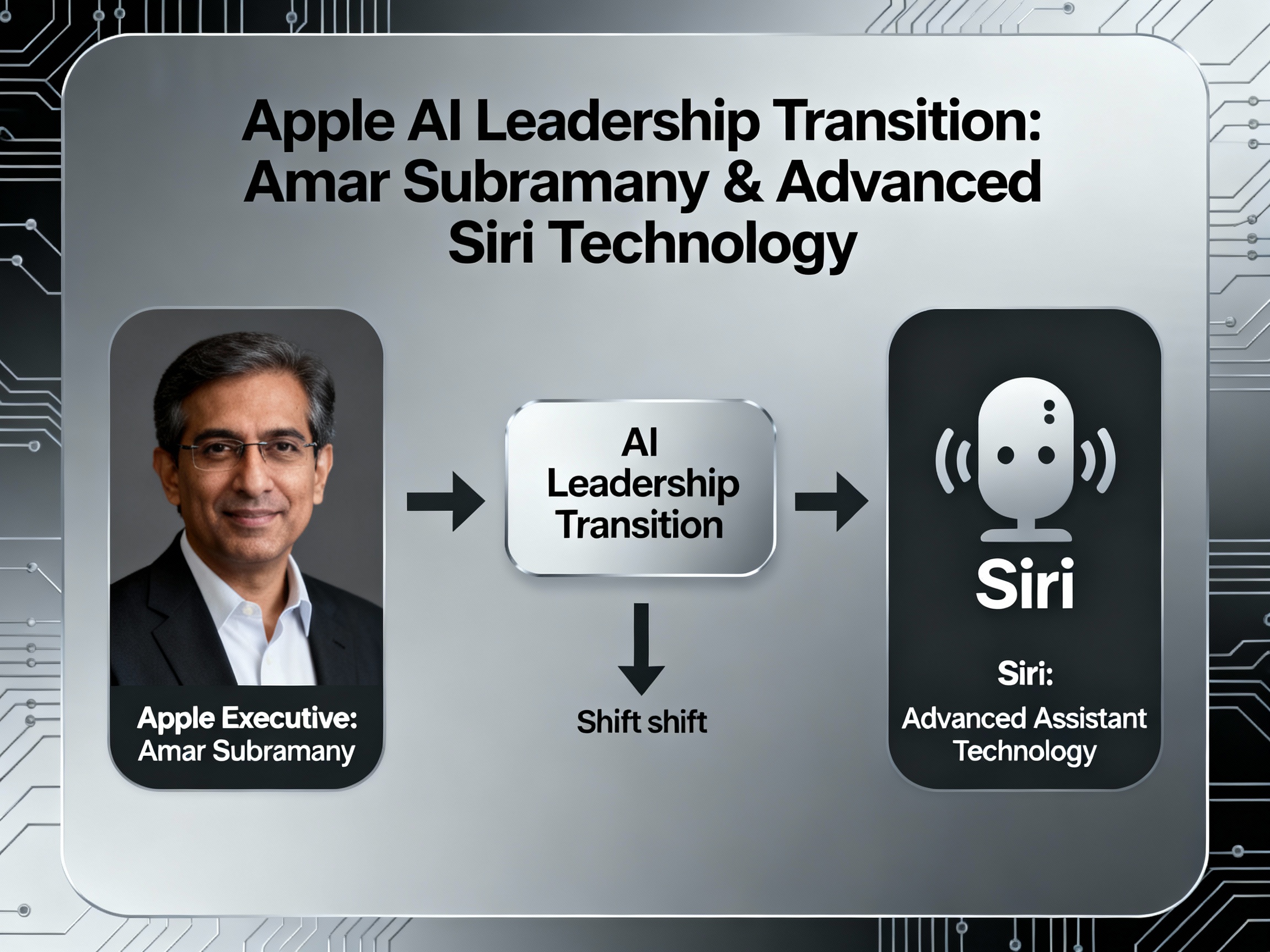 Apple AI Leadership Transition: Amar Subramany & Advanced Siri Technology

Apple Executive: Amar Subramany

AI Leadership Transition

Shift shift

Siri

Siri: Advanced Assistant Technology